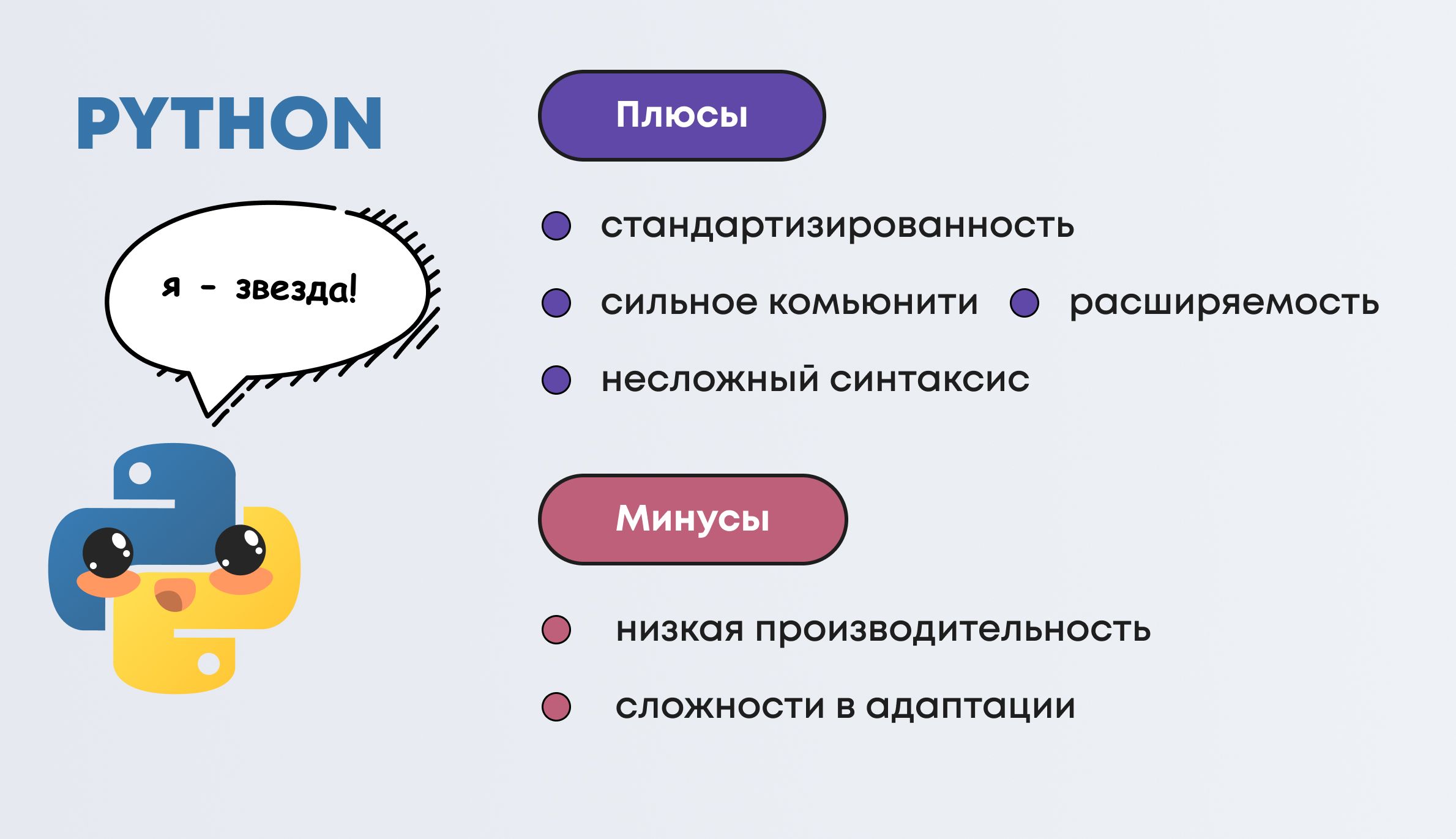 PYTHON

я - звезда!

Плюсы

стандартизированность

сильное комьюнити

расширяемость

несложный синтаксис

Минусы

низкая производительность

сложности в адаптации